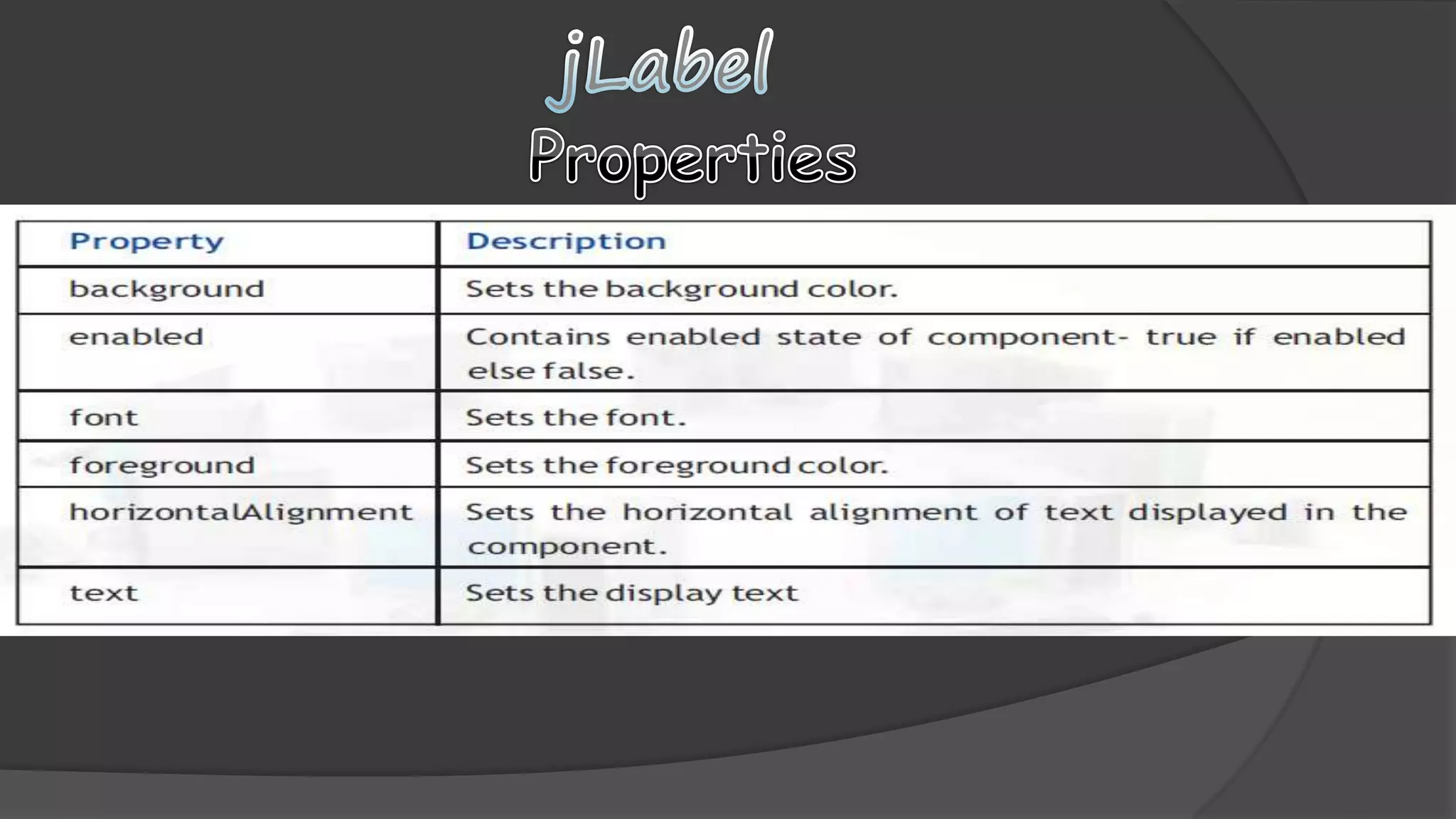 jLabel
Properties

| Property | Description |
|---|---|
| background | Sets the background color. |
| enabled | Contains enabled state of component- true if enabled else false. |
| font | Sets the font. |
| foreground | Sets the foreground color. |
| horizontalAlignment | Sets the horizontal alignment of text displayed in the component. |
| text | Sets the display text |